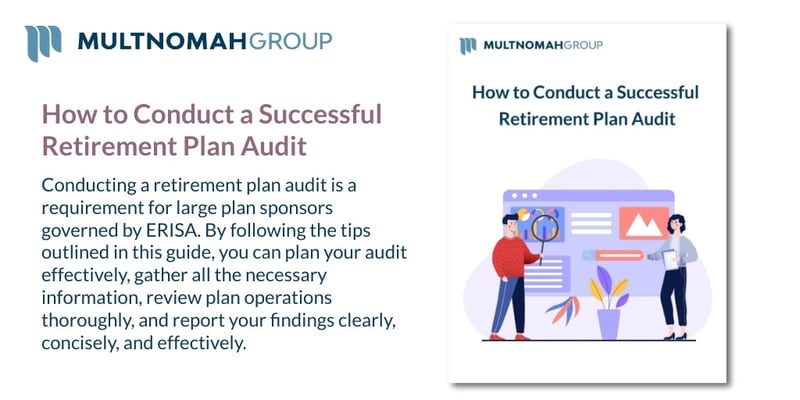 MULTNOMAHGROUP

How to Conduct a Successful Retirement Plan Audit

Conducting a retirement plan audit is a requirement for large plan sponsors governed by ERISA. By following the tips outlined in this guide, you can plan your audit effectively, gather all the necessary information, review plan operations thoroughly, and report your findings clearly, concisely, and effectively.

MULTNOMAHGROUP

How to Conduct a Successful Retirement Plan Audit